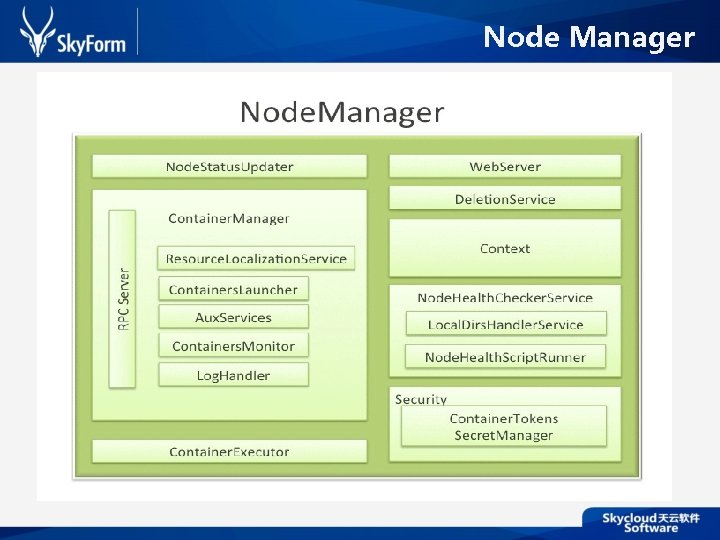 SkyForm

Node Manager

NodeManager

NodeStatusUpdater

ContainerManager

RPC Server

ResourceLocalizationService

ContainersLauncher

AuxServices

ContainersMonitor

LogHandler

ContainerExecutor

WebServer

DeletionService

Context

NodeHealthCheckerService

LocalDirsHandlerService

NodeHealthScriptRunner

Security

ContainerTokens SecretManager

Skycloud天云软件 Software